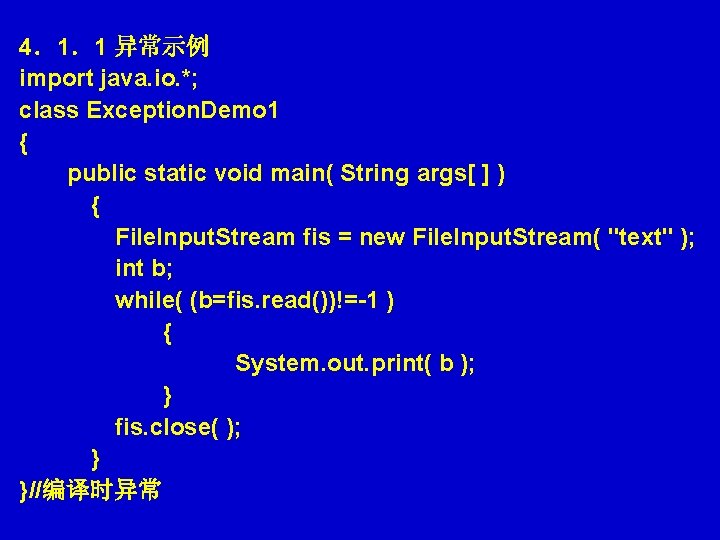 4．1．1 异常示例
import java.io.*;
class ExceptionDemo1
{
public static void main( String args[ ] )
{
FileInputStream fis = new FileInputStream( "text" );
int b;
while( (b=fis.read())!=-1 )
{
System.out.print( b );
}
fis.close( );
}
}//编译时异常